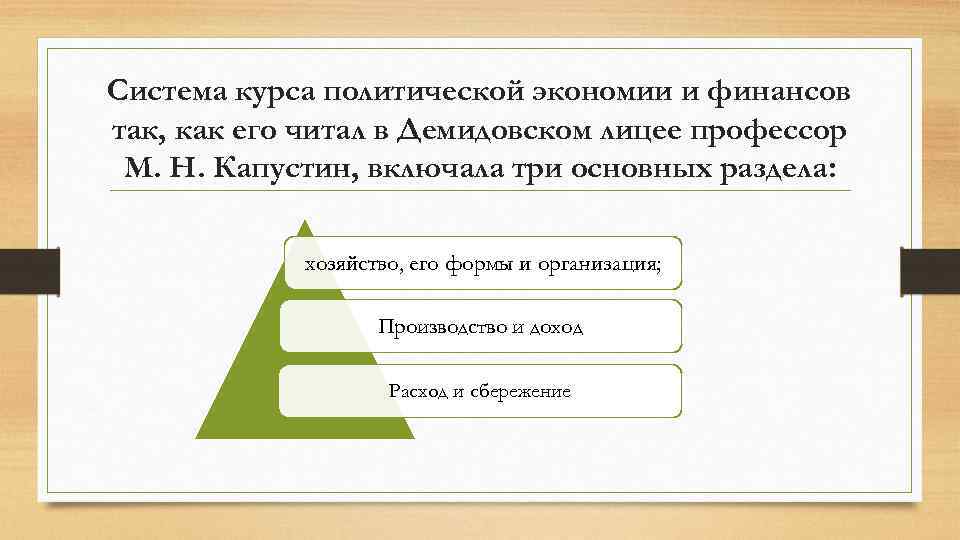 Система курса политической экономии и финансов так, как его читал в Демидовском лицее профессор М. Н. Капустин, включала три основных раздела:

хозяйство, его формы и организация;

Производство и доход

Расход и сбережение